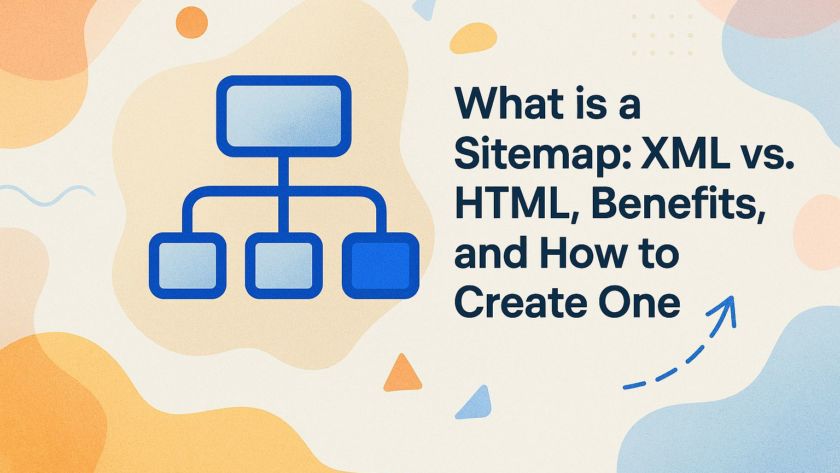 What is a Sitemap: XML vs. HTML, Benefits, and How to Create One